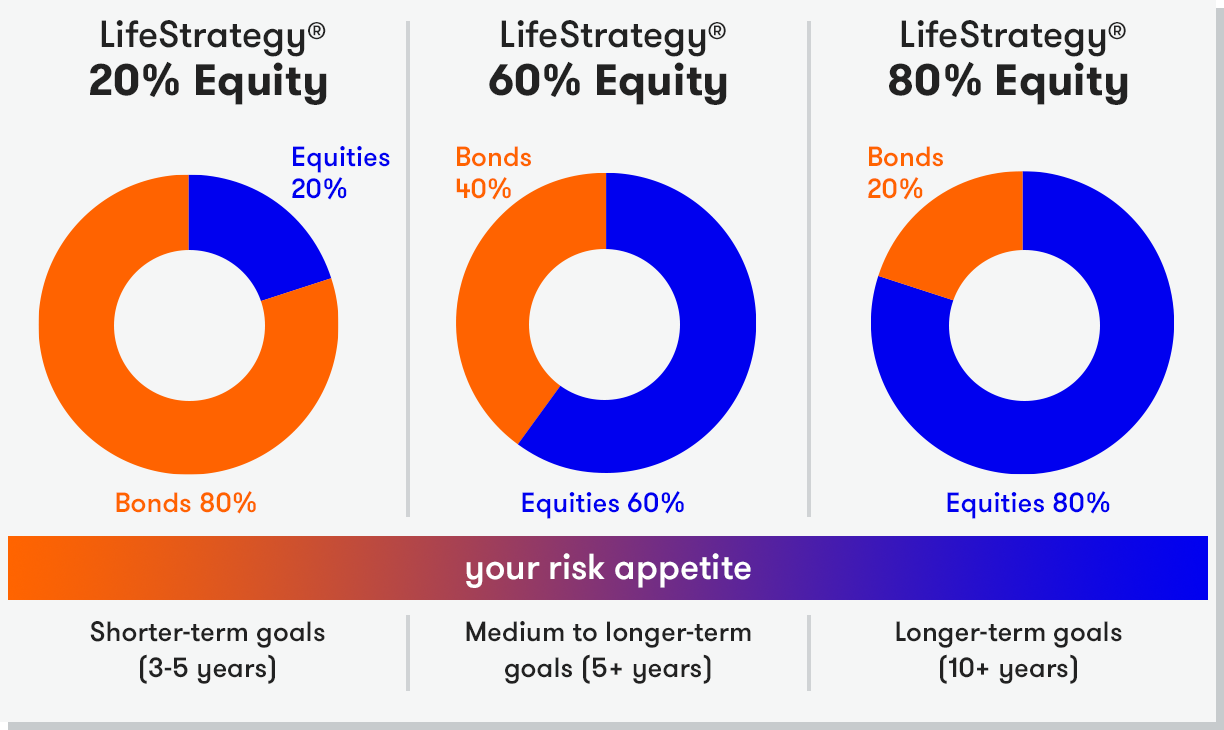 LifeStrategy®
20% Equity

Equities
20%

Bonds 80%

LifeStrategy®
60% Equity

Bonds
40%

Equities 60%

LifeStrategy®
80% Equity

Bonds
20%

Equities 80%

your risk appetite

Shorter-term goals (3-5 years)

Medium to longer-term goals (5+ years)

Longer-term goals (10+ years)